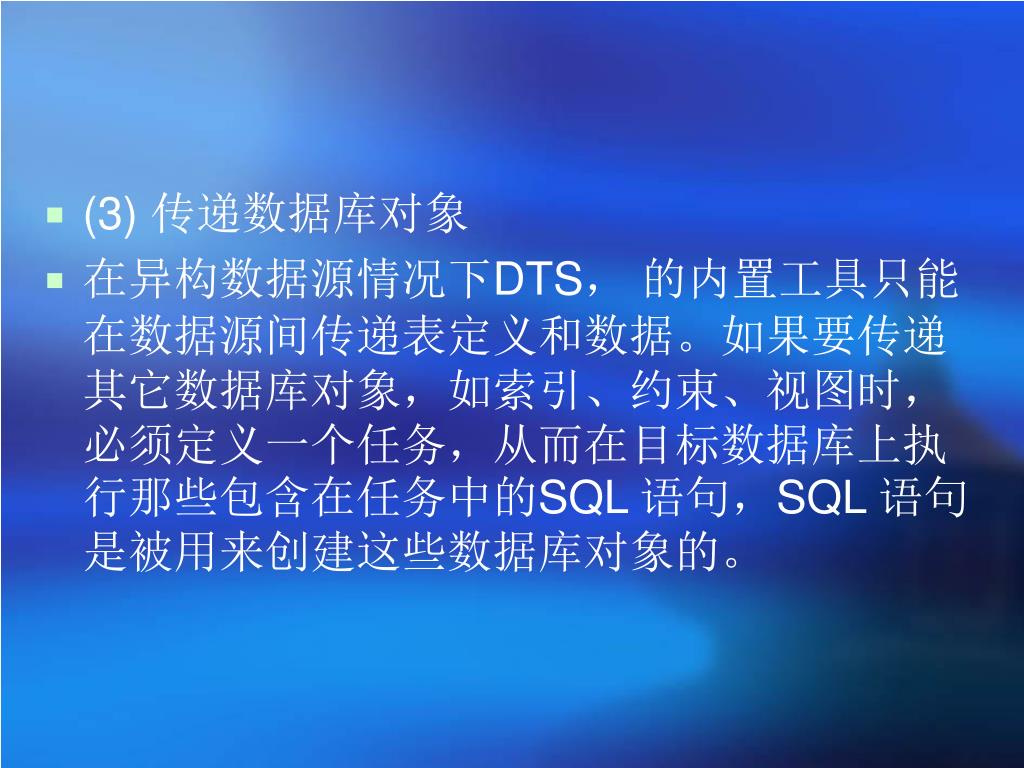 (3) 传递数据库对象

在异构数据源情况下DTS， 的内置工具只能在数据源间传递表定义和数据。如果要传递其它数据库对象，如索引、约束、视图时，必须定义一个任务，从而在目标数据库上执行那些包含在任务中的SQL 语句，SQL 语句是被用来创建这些数据库对象的。